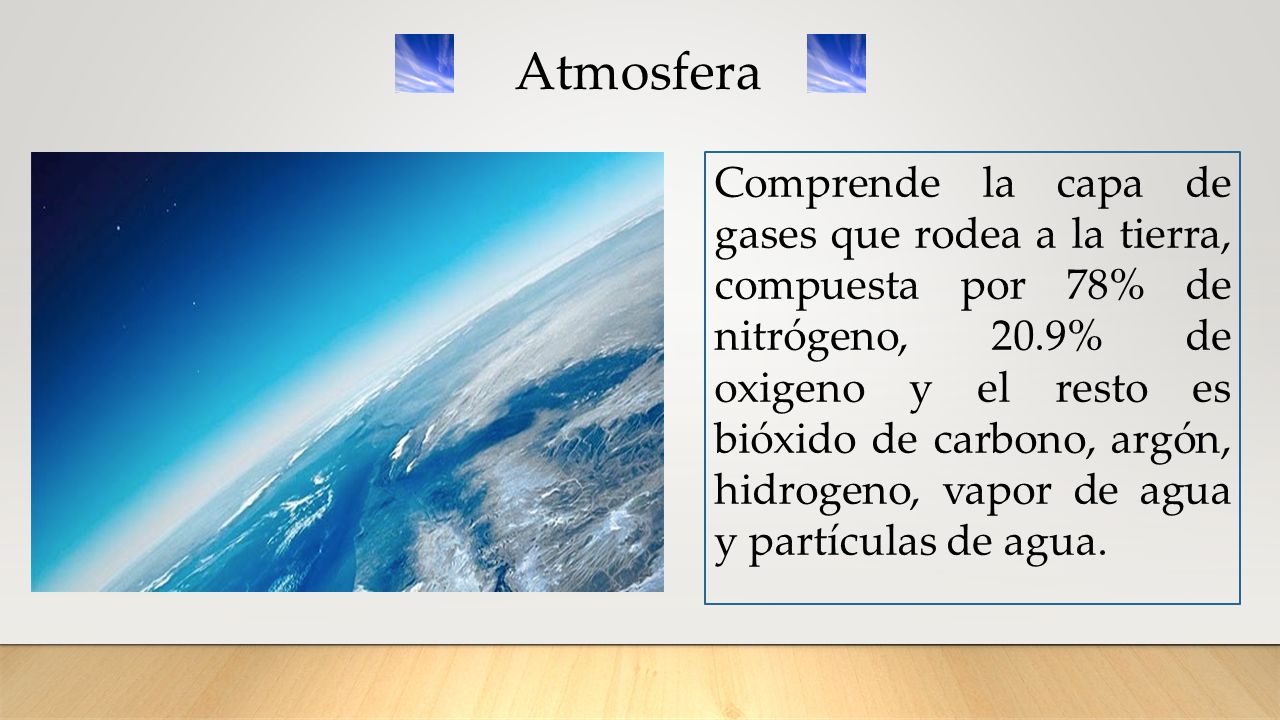 Atmosfera

Comprende la capa de gases que rodea a la tierra, compuesta por 78% de nitrógeno, 20.9% de oxigeno y el resto es bióxido de carbono, argón, hidrogeno, vapor de agua y partículas de agua.